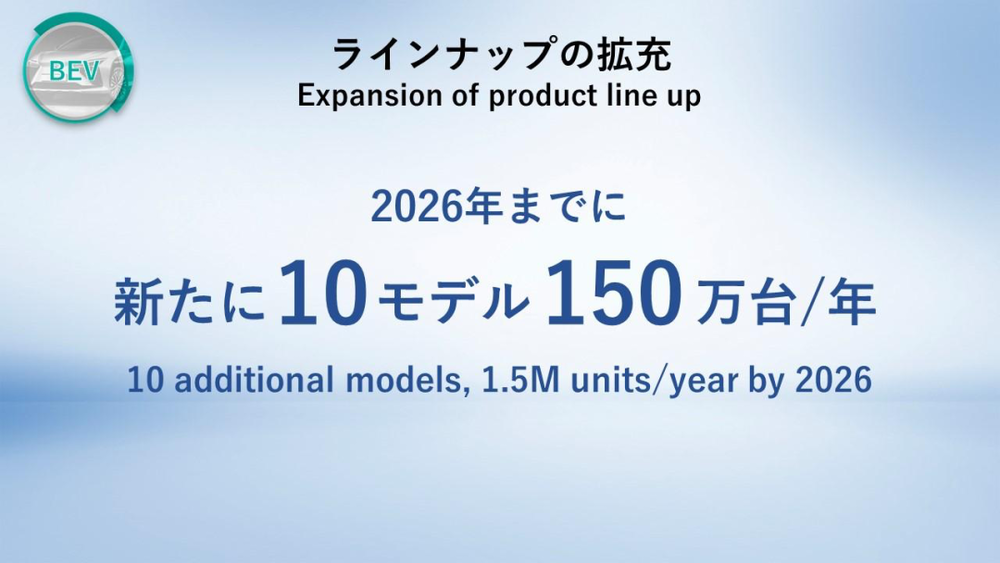 BEV

ラインナップの拡充
Expansion of product line up

2026年までに
新たに10モデル150万台/年
10 additional models, 1.5M units/year by 2026